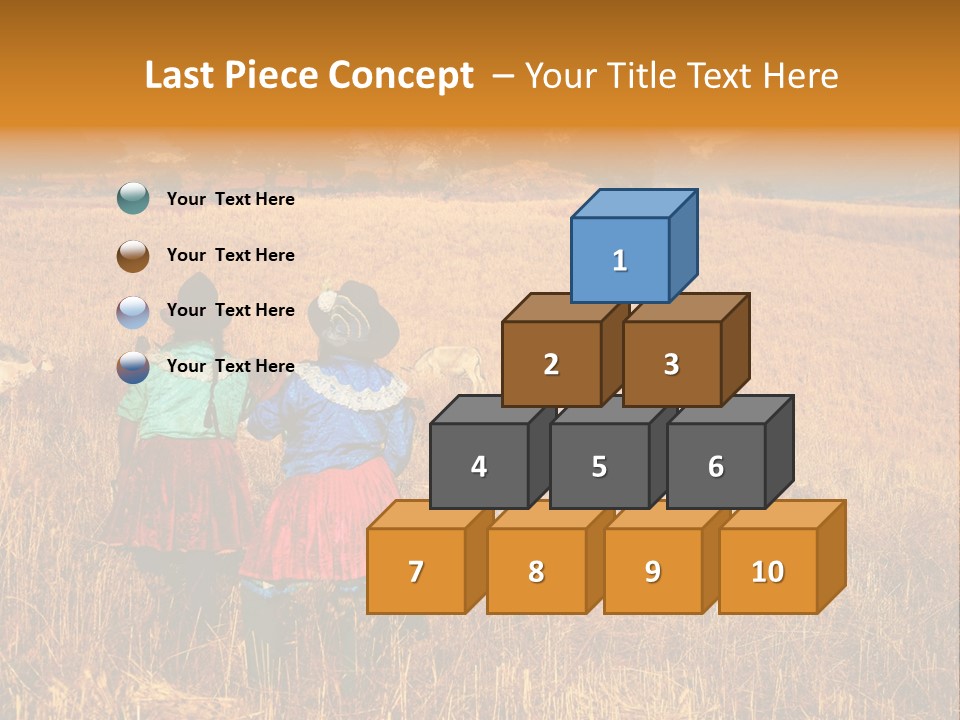 Last Piece Concept – Your Title Text Here

Your Text Here

Your Text Here

Your Text Here

Your Text Here

1

2 3

4 5 6

7 8 9 10